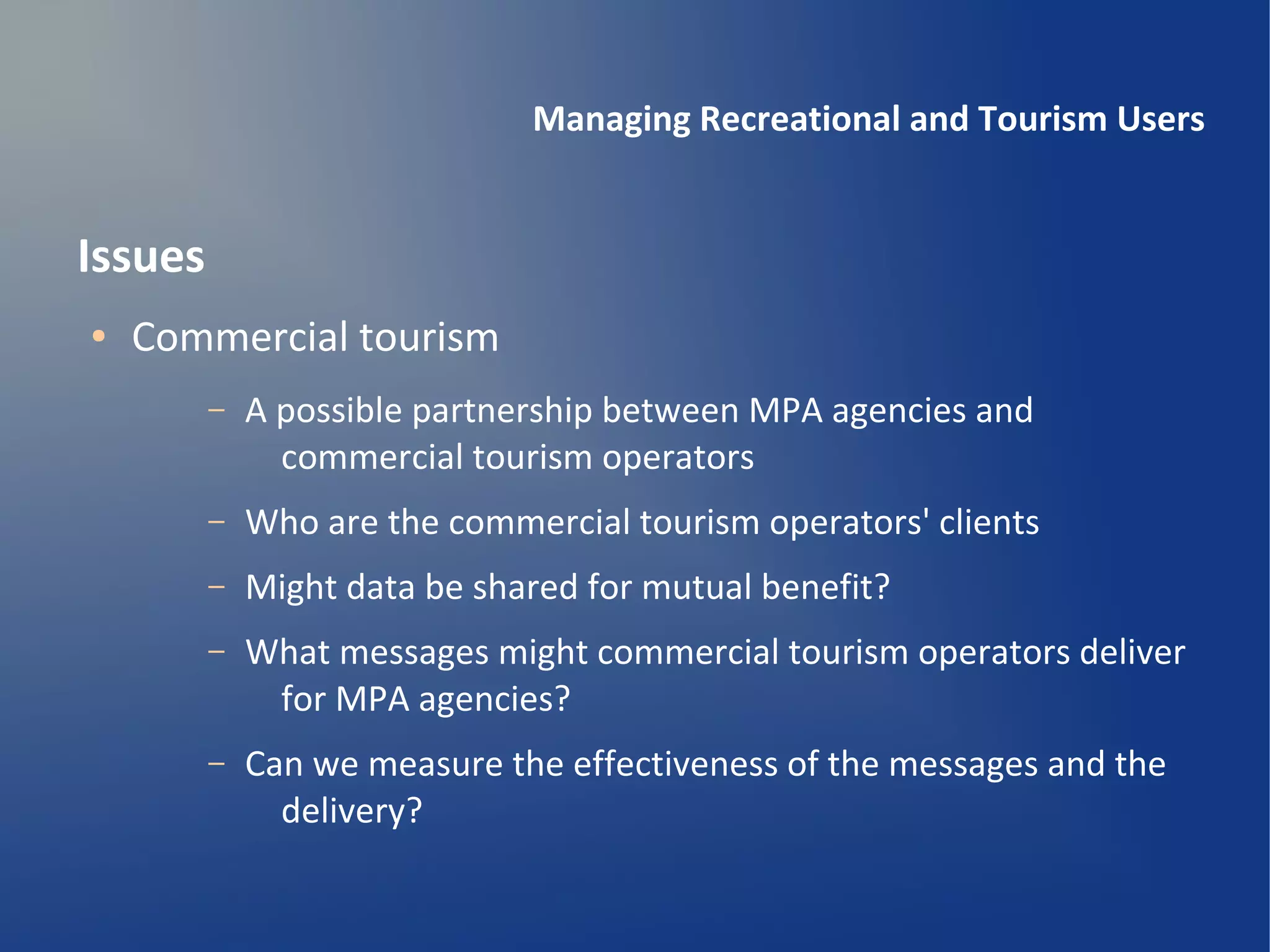 Managing Recreational and Tourism Users

Issues

• Commercial tourism

– A possible partnership between MPA agencies and commercial tourism operators

– Who are the commercial tourism operators' clients

– Might data be shared for mutual benefit?

– What messages might commercial tourism operators deliver for MPA agencies?

– Can we measure the effectiveness of the messages and the delivery?